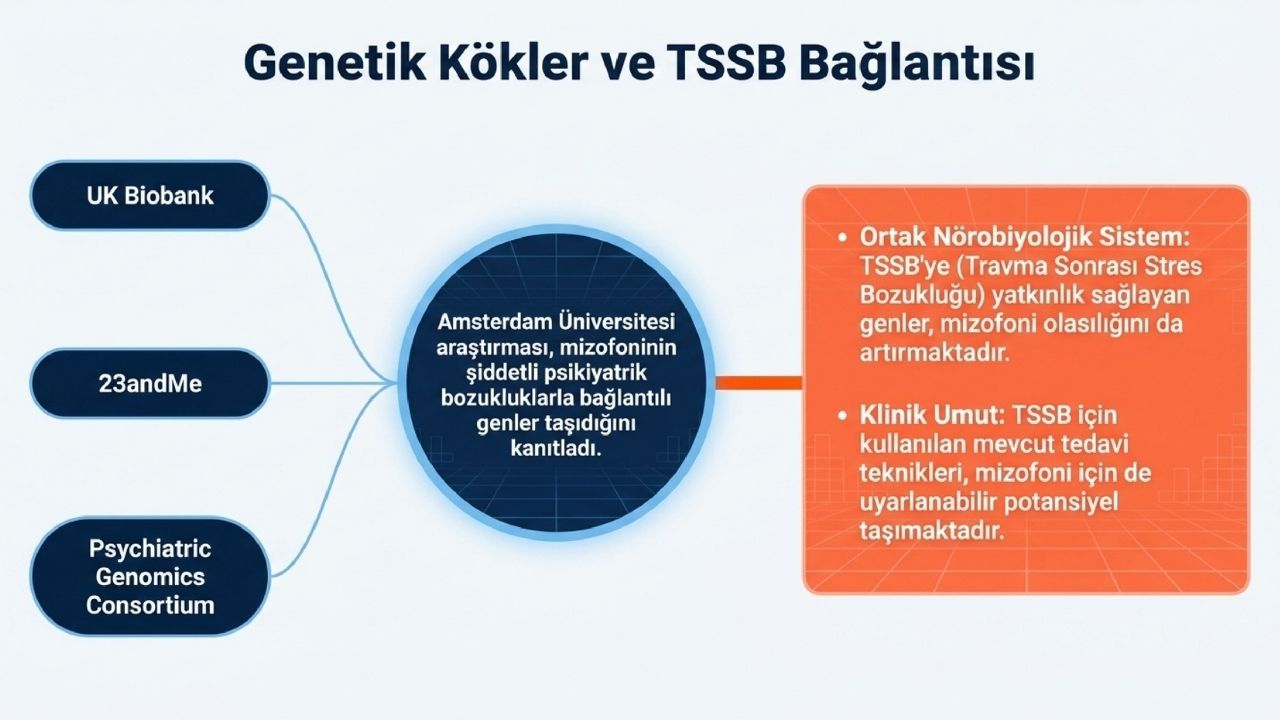 Genetik Kökler ve TSSB Bağlantısı

UK Biobank

23andMe

Psychiatric Genomics Consortium

Amsterdam Üniversitesi araştırması, mizofoninin şiddetli psikiyatrik bozukluklarla bağlantılı genler taşıdığını kanıtladı.

• Ortak Nörobiyolojik Sistem: TSSB'ye (Travma Sonrası Stres Bozukluğu) yatkınlık sağlayan genler, mizofoni olasılığını da artırmaktadır.

• Klinik Umut: TSSB için kullanılan mevcut tedavi teknikleri, mizofoni için de uyarlanabilir potansiyel taşımaktadır.